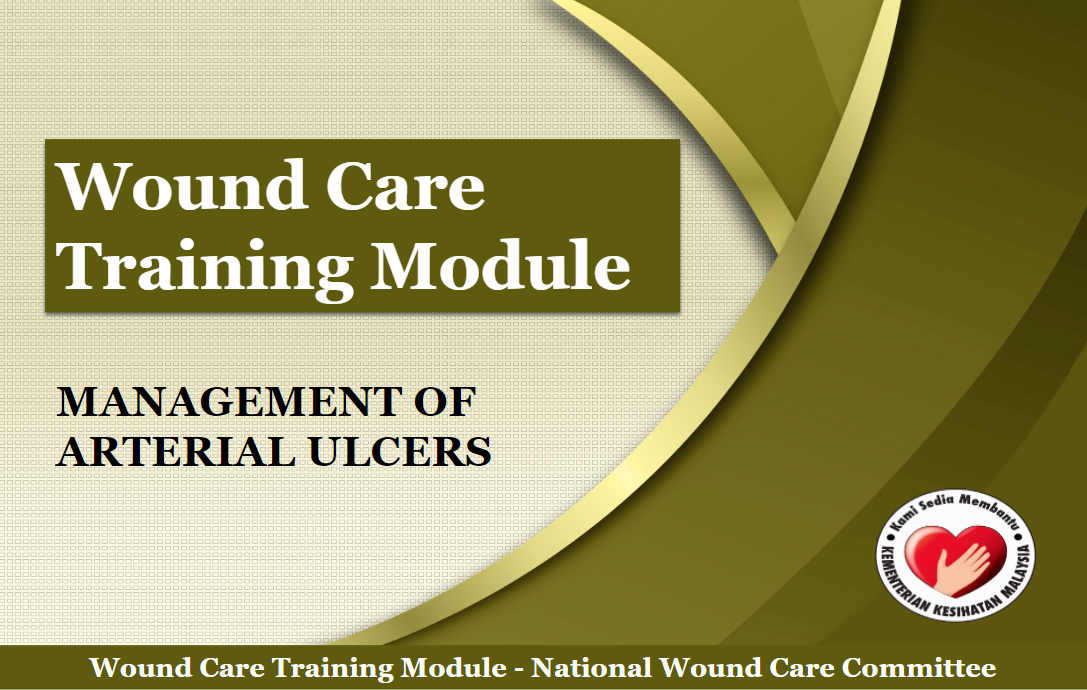 Wound Care Training Module

MANAGEMENT OF ARTERIAL ULCERS

Kami Sedia Membantu
KEMENTERIAN KESIHATAN MALAYSIA

Wound Care Training Module - National Wound Care Committee